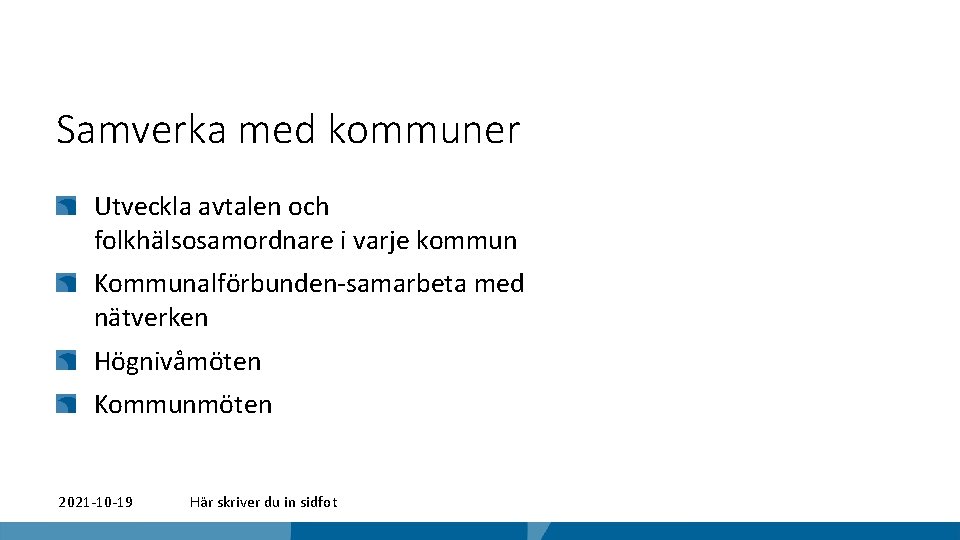 Samverka med kommuner

Utveckla avtalen och folkhälsosamordnare i varje kommun

Kommunalförbunden-samarbeta med nätverken

Högnivåmöten

Kommunmöten

2021-10-19

Här skriver du in sidfot